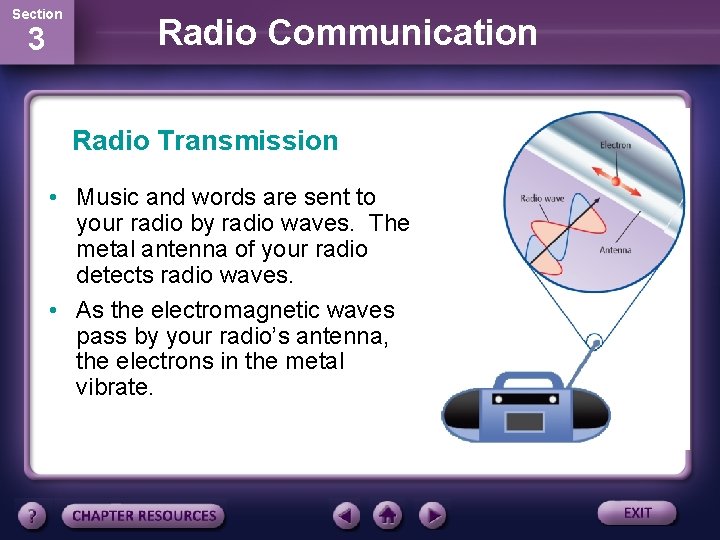 Section
3

Radio Communication

Radio Transmission

• Music and words are sent to your radio by radio waves. The metal antenna of your radio detects radio waves.

• As the electromagnetic waves pass by your radio's antenna, the electrons in the metal vibrate.

Electron

Radio wave

Antenna

?

CHAPTER RESOURCES

EXIT